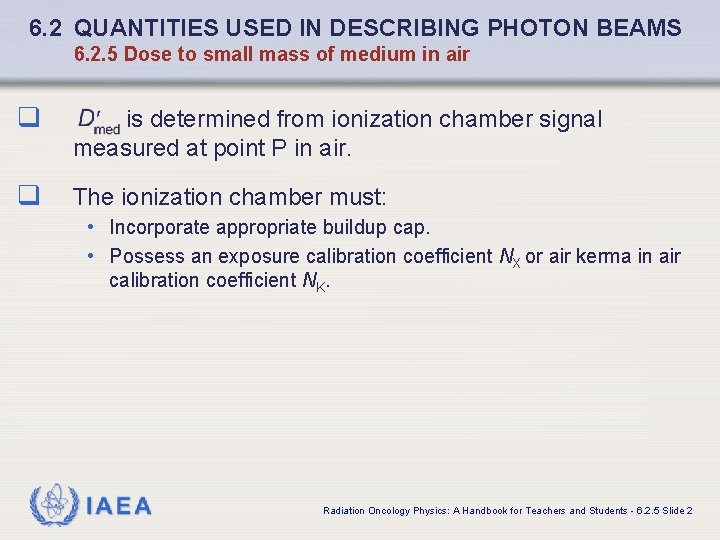 6.2 QUANTITIES USED IN DESCRIBING PHOTON BEAMS
6.2.5 Dose to small mass of medium in air

❑ $D'_{med}$ is determined from ionization chamber signal measured at point P in air.

❑ The ionization chamber must:
• Incorporate appropriate buildup cap.
• Possess an exposure calibration coefficient $N_X$ or air kerma in air calibration coefficient $N_K$.

IAEA

Radiation Oncology Physics: A Handbook for Teachers and Students - 6.2.5 Slide 2